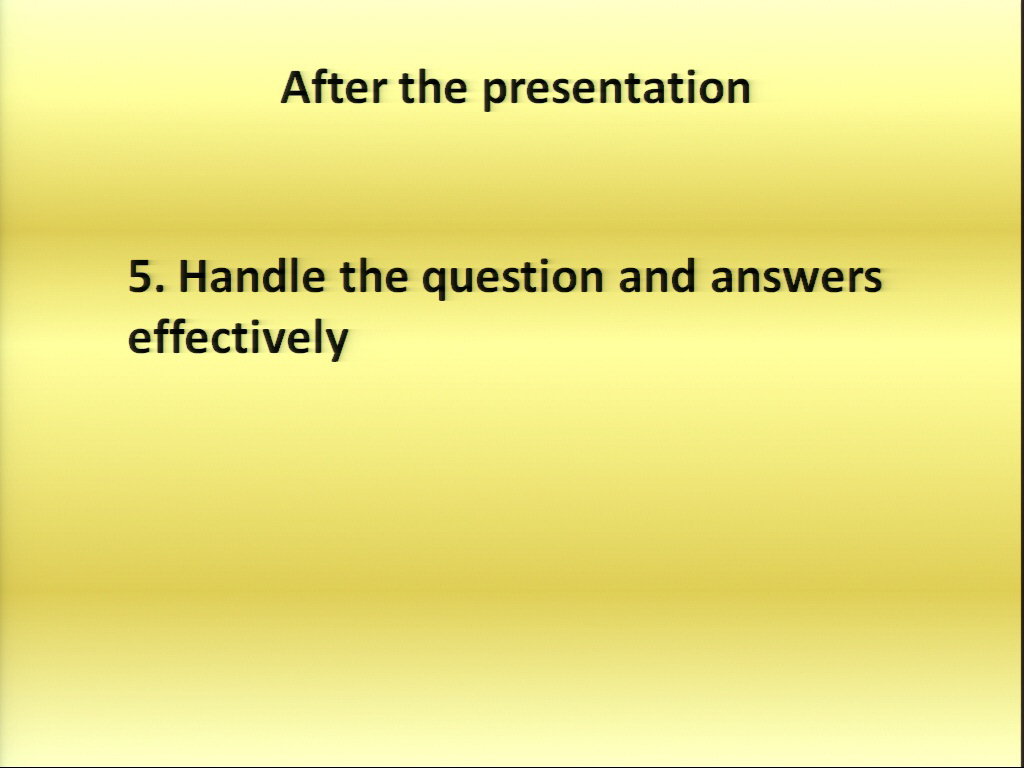 After the presentation

5. Handle the question and answers effectively